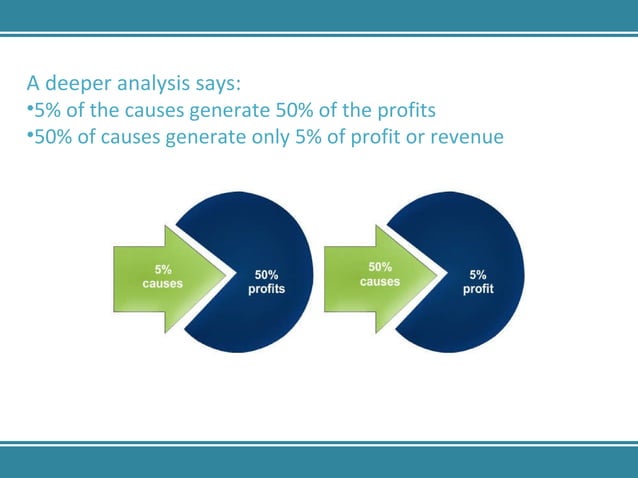 A deeper analysis says:
•5% of the causes generate 50% of the profits
•50% of causes generate only 5% of profit or revenue

5% causes

50% profits

50% causes

5% profit